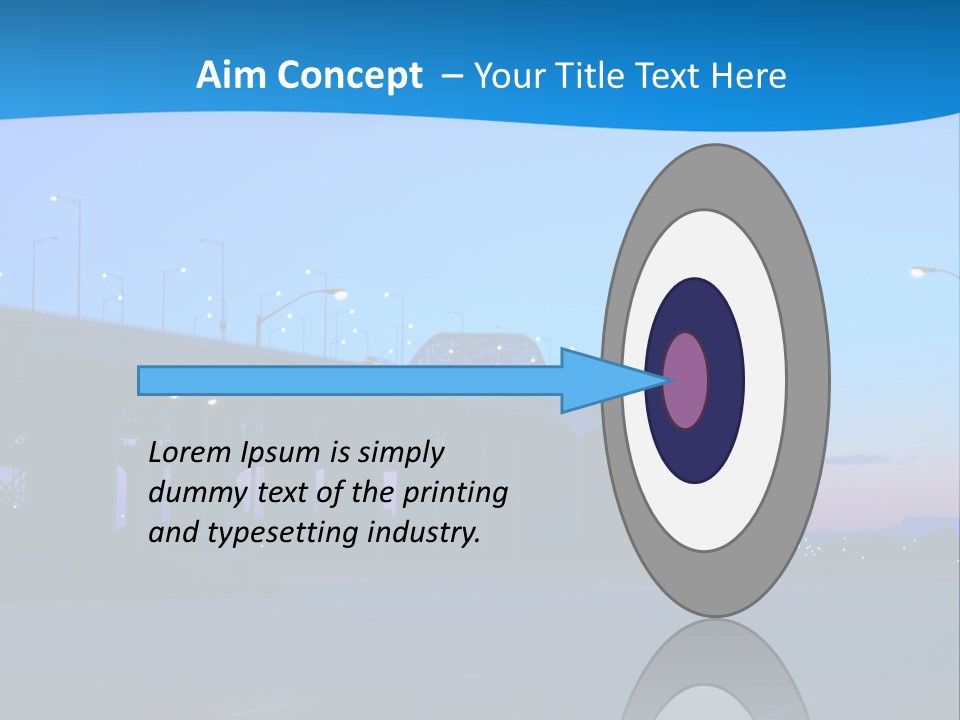 Aim Concept – Your Title Text Here

Lorem Ipsum is simply dummy text of the printing and typesetting industry.